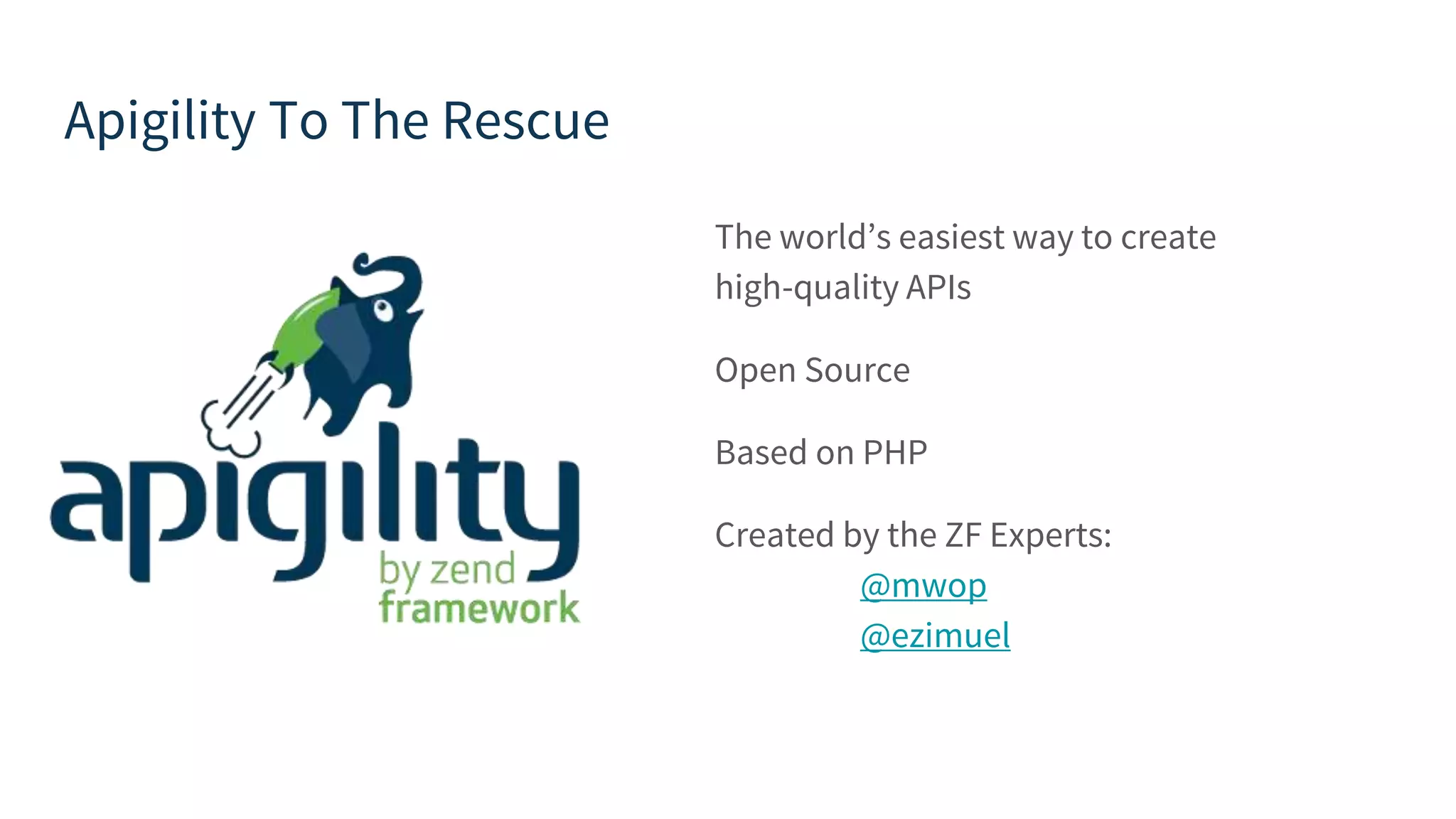 Apigility To The Rescue

apigility
by zend
framework

The world’s easiest way to create high-quality APIs

Open Source

Based on PHP

Created by the ZF Experts:
@mwop
@ezimuel